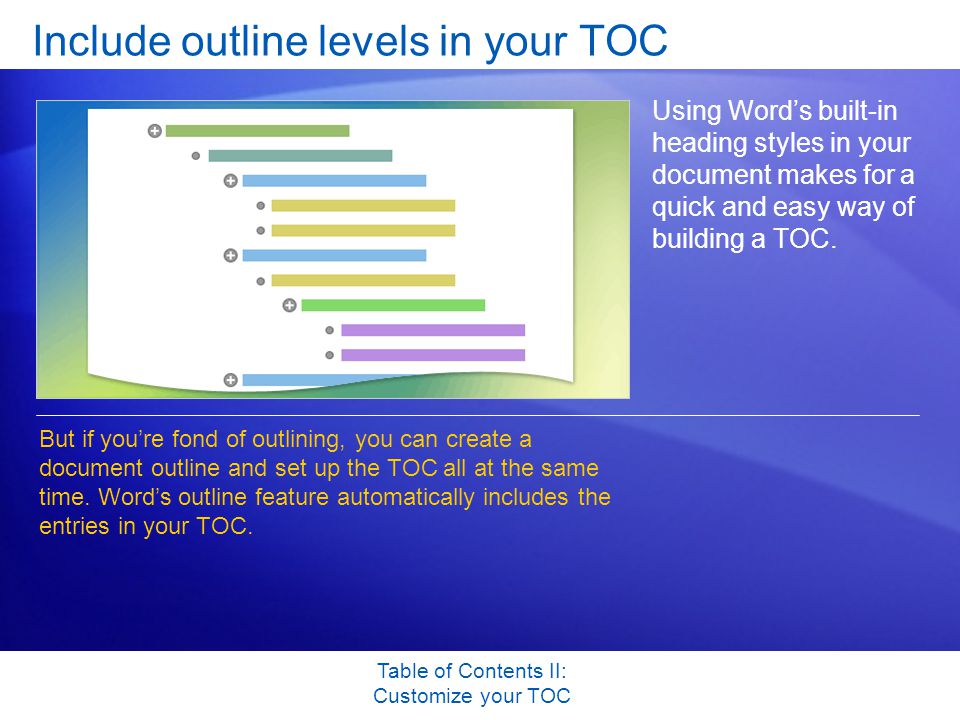 Include outline levels in your TOC

Using Word’s built-in heading styles in your document makes for a quick and easy way of building a TOC.

But if you’re fond of outlining, you can create a document outline and set up the TOC all at the same time. Word’s outline feature automatically includes the entries in your TOC.

Table of Contents II:
Customize your TOC